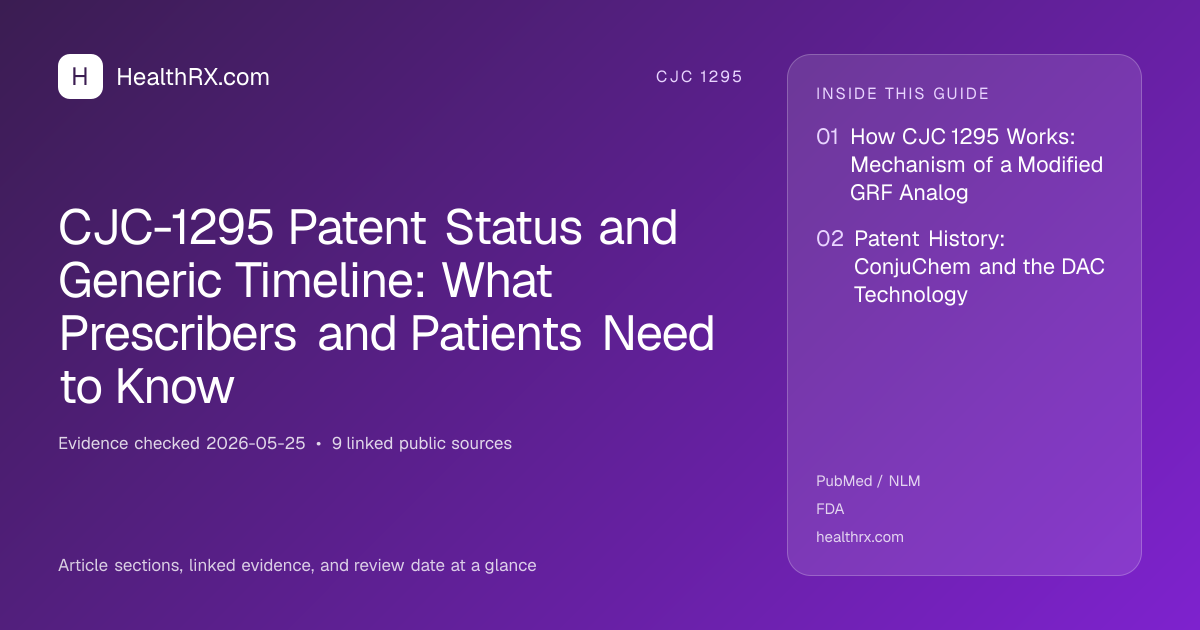 H HealthRX.com

CJC 1295

CJC-1295 Patent Status and Generic Timeline: What Prescribers and Patients Need to Know

Evidence checked 2026-05-25 • 9 linked public sources

Article sections, linked evidence, and review date at a glance

INSIDE THIS GUIDE

01 How CJC 1295 Works: Mechanism of a Modified GRF Analog

02 Patent History: ConjuChem and the DAC Technology

PubMed / NLM

FDA

healthrx.com